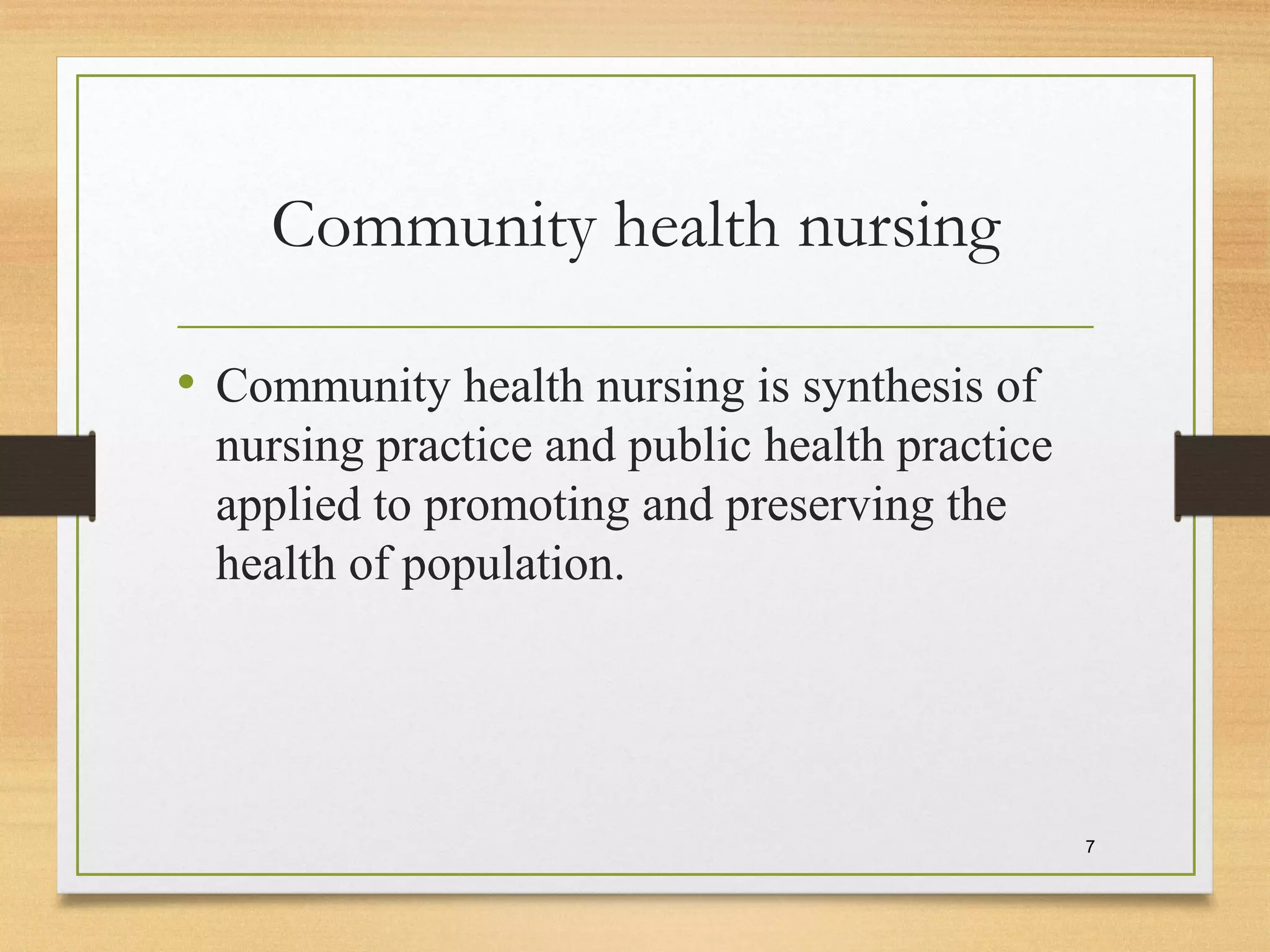 Community health nursing

• Community health nursing is synthesis of nursing practice and public health practice applied to promoting and preserving the health of population.

7